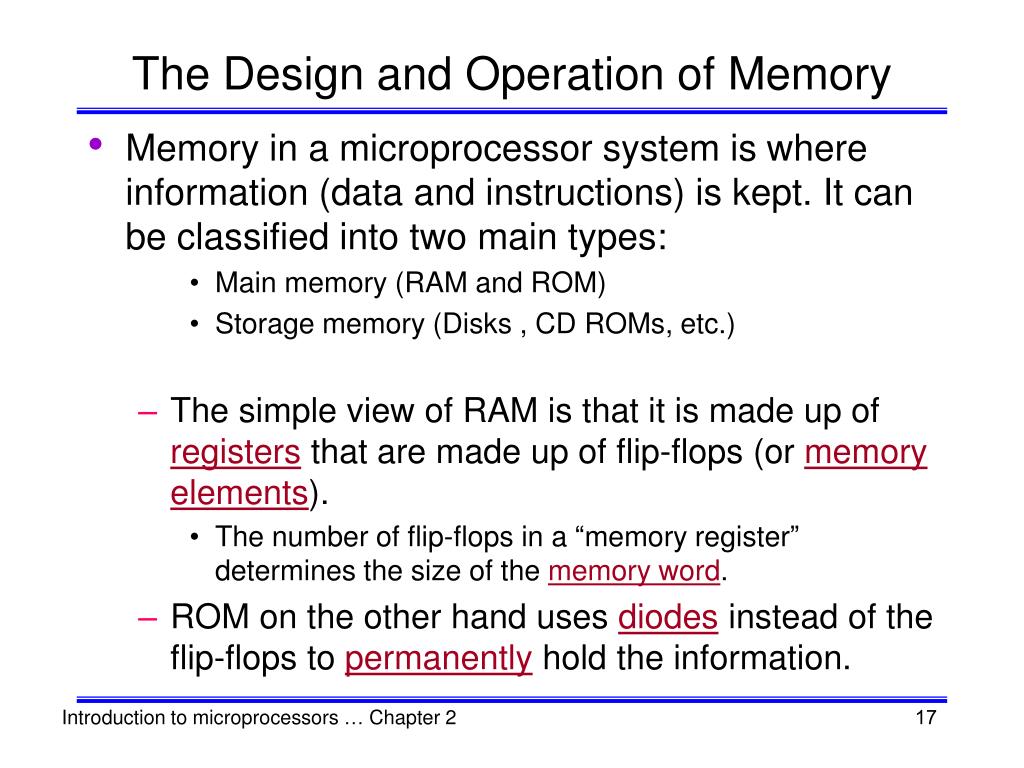 The Design and Operation of Memory

• Memory in a microprocessor system is where information (data and instructions) is kept. It can be classified into two main types:
  • Main memory (RAM and ROM)
  • Storage memory (Disks , CD ROMs, etc.)

– The simple view of RAM is that it is made up of registers that are made up of flip-flops (or memory elements).
  • The number of flip-flops in a “memory register” determines the size of the memory word.
– ROM on the other hand uses diodes instead of the flip-flops to permanently hold the information.

Introduction to microprocessors … Chapter 2

17